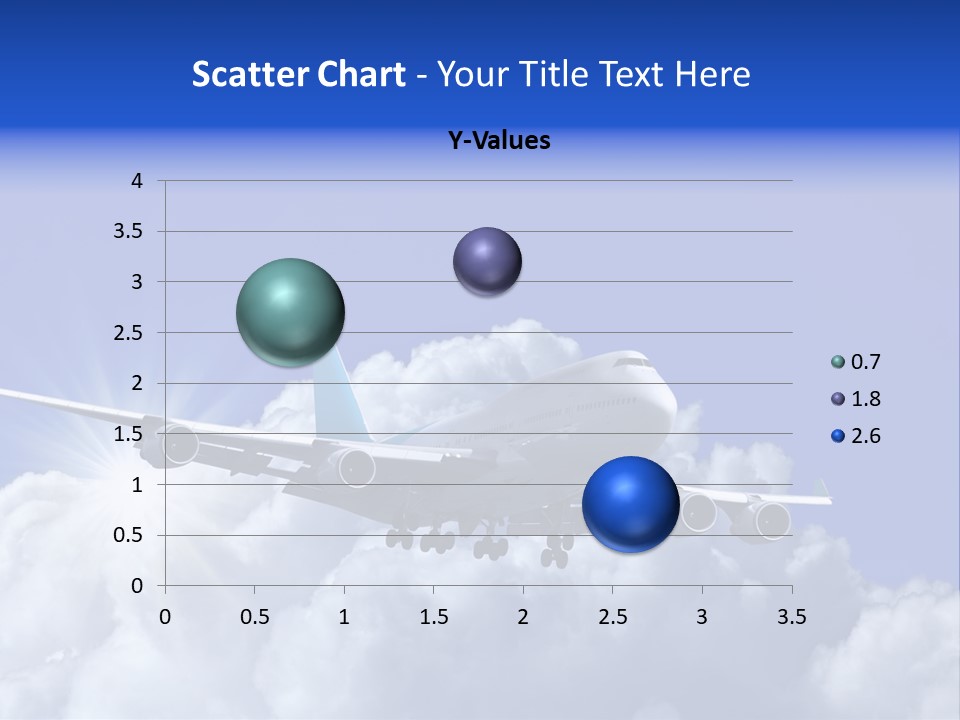 Scatter Chart - Your Title Text Here

Y-Values

4
3.5
3
2.5
2
1.5
1
0.5
0

0 0.5 1 1.5 2 2.5 3 3.5

0.7
1.8
2.6